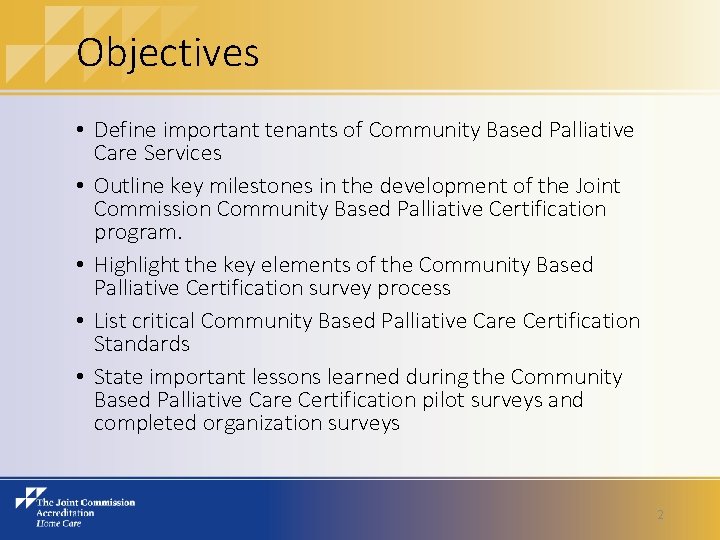 Objectives

• Define important tenants of Community Based Palliative Care Services

• Outline key milestones in the development of the Joint Commission Community Based Palliative Certification program.

• Highlight the key elements of the Community Based Palliative Certification survey process

• List critical Community Based Palliative Care Certification Standards

• State important lessons learned during the Community Based Palliative Care Certification pilot surveys and completed organization surveys

The Joint Commission
Accreditation
Home Care

2